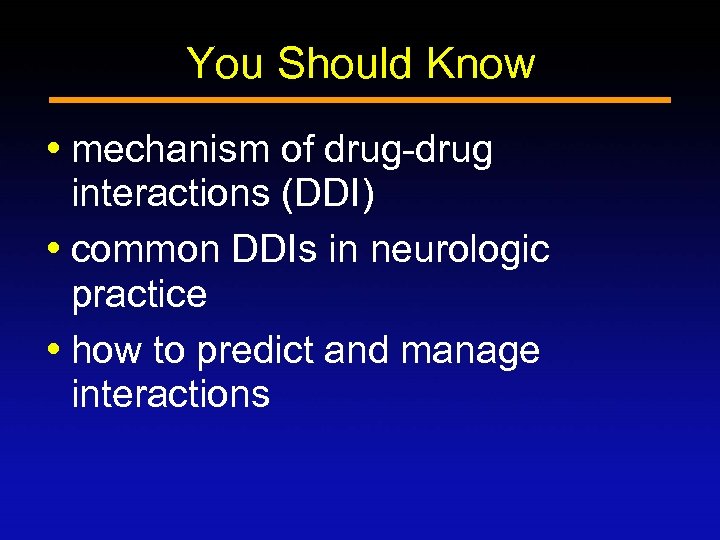 You Should Know

• mechanism of drug-drug interactions (DDI)
• common DDIs in neurologic practice
• how to predict and manage interactions